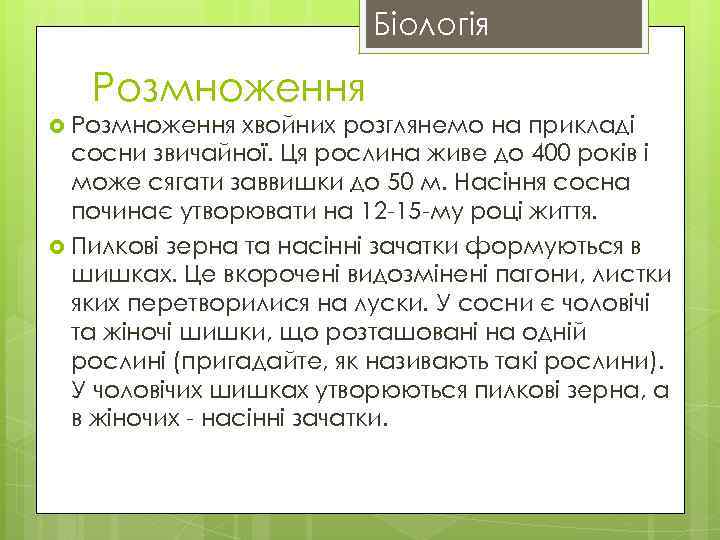 Біологія

Розмноження

Розмноження хвойних розглянемо на прикладі сосни звичайної. Ця рослина живе до 400 років і може сягати заввишки до 50 м. Насіння сосна починає утворювати на 12-15-му році життя.

Пилкові зерна та насінні зачатки формуються в шишках. Це вкорочені видозмінені пагони, листки яких перетворилися на луски. У сосни є чоловічі та жіночі шишки, що розташовані на одній рослині (пригадайте, як називають такі рослини). У чоловічих шишках утворюються пилкові зерна, а в жіночих - насінні зачатки.